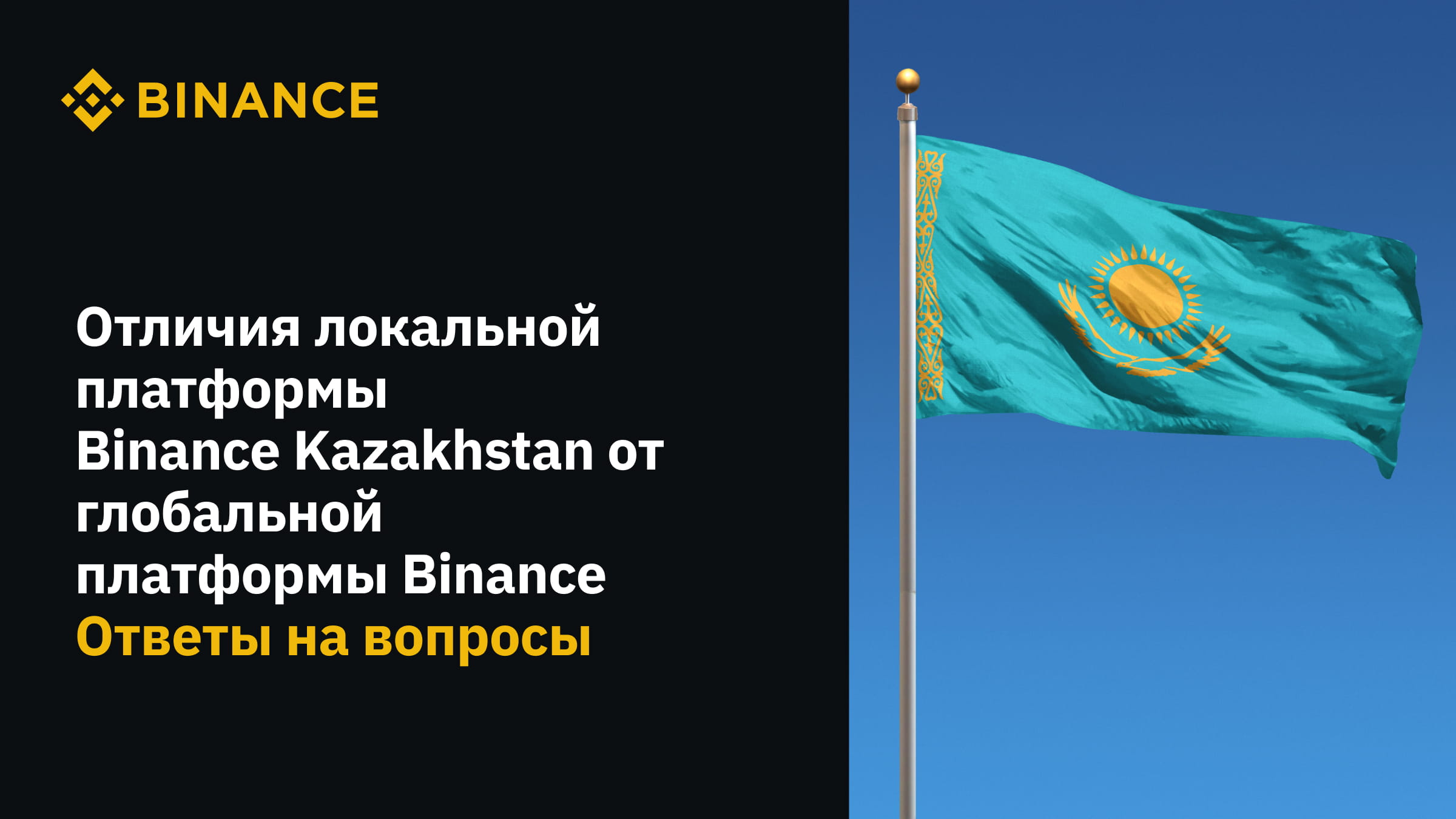 BINANCE

Отличия локальной платформы Binance Kazakhstan от глобальной платформы Binance
Ответы на вопросы